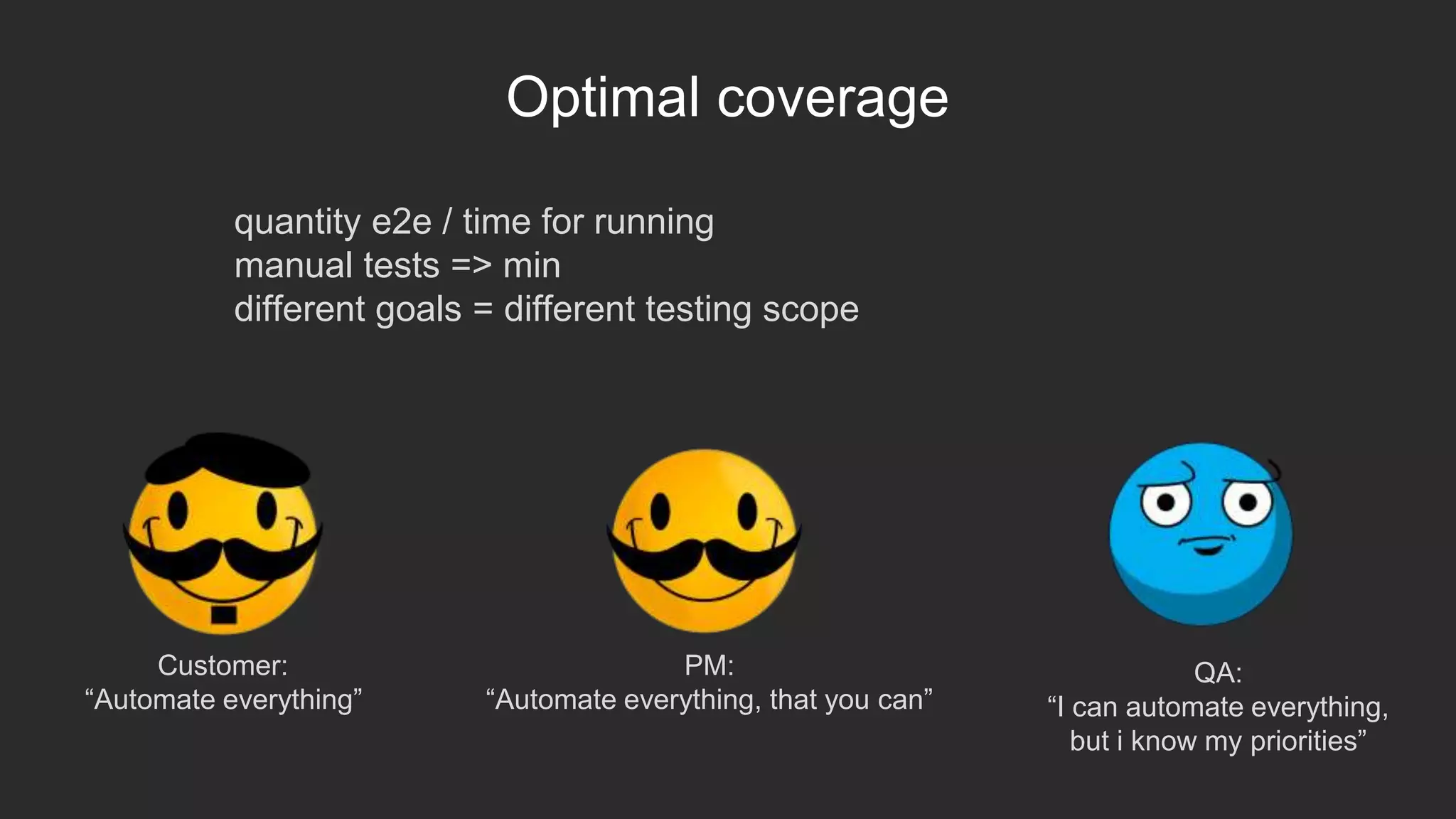 Optimal coverage

quantity e2e / time for running
manual tests => min
different goals = different testing scope

Customer:
“Automate everything”

PM:
“Automate everything, that you can”

QA:
“I can automate everything, but i know my priorities”